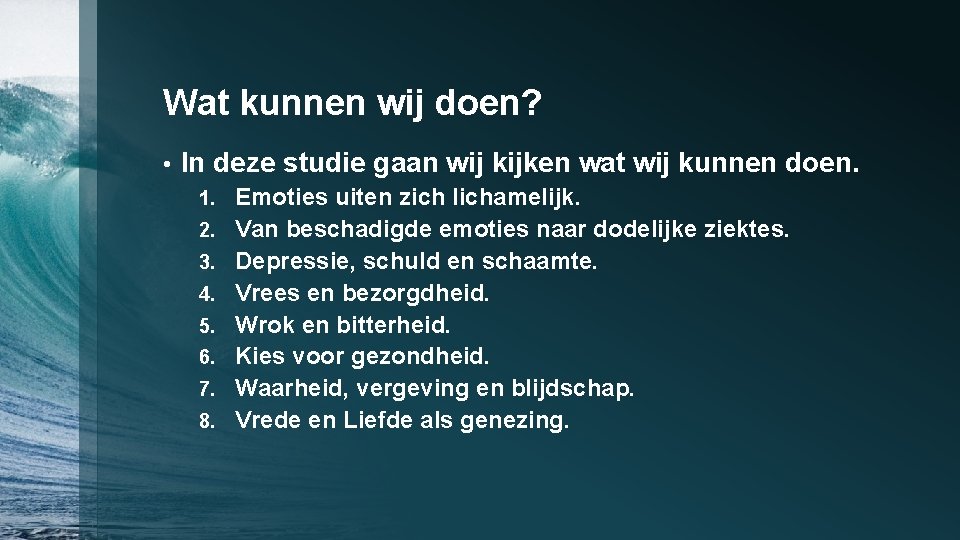 Wat kunnen wij doen?

• In deze studie gaan wij kijken wat wij kunnen doen.

1. Emoties uiten zich lichamelijk.
2. Van beschadigde emoties naar dodelijke ziektes.
3. Depressie, schuld en schaamte.
4. Vrees en bezorgdheid.
5. Wrok en bitterheid.
6. Kies voor gezondheid.
7. Waarheid, vergeving en blijdschap.
8. Vrede en Liefde als genezing.